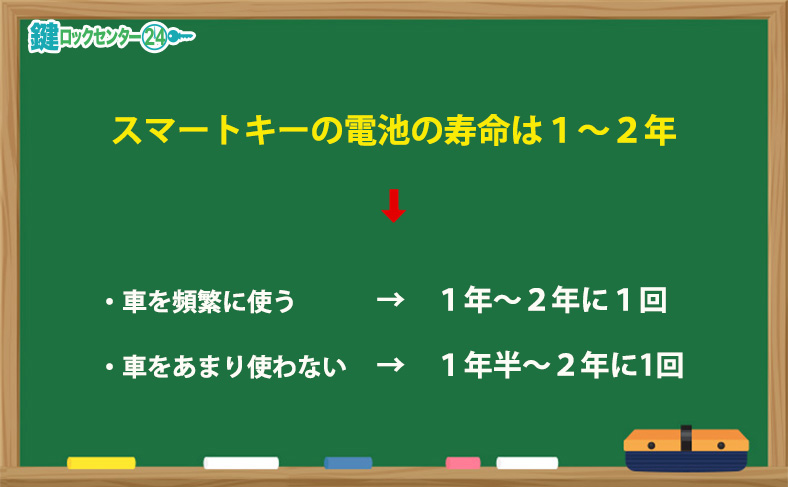 鍵ロックセンター24

スマートキーの電池の寿命は１～２年

・車を頻繁に使う　→　１年～２年に１回

・車をあまり使わない　→　１年半～２年に1回